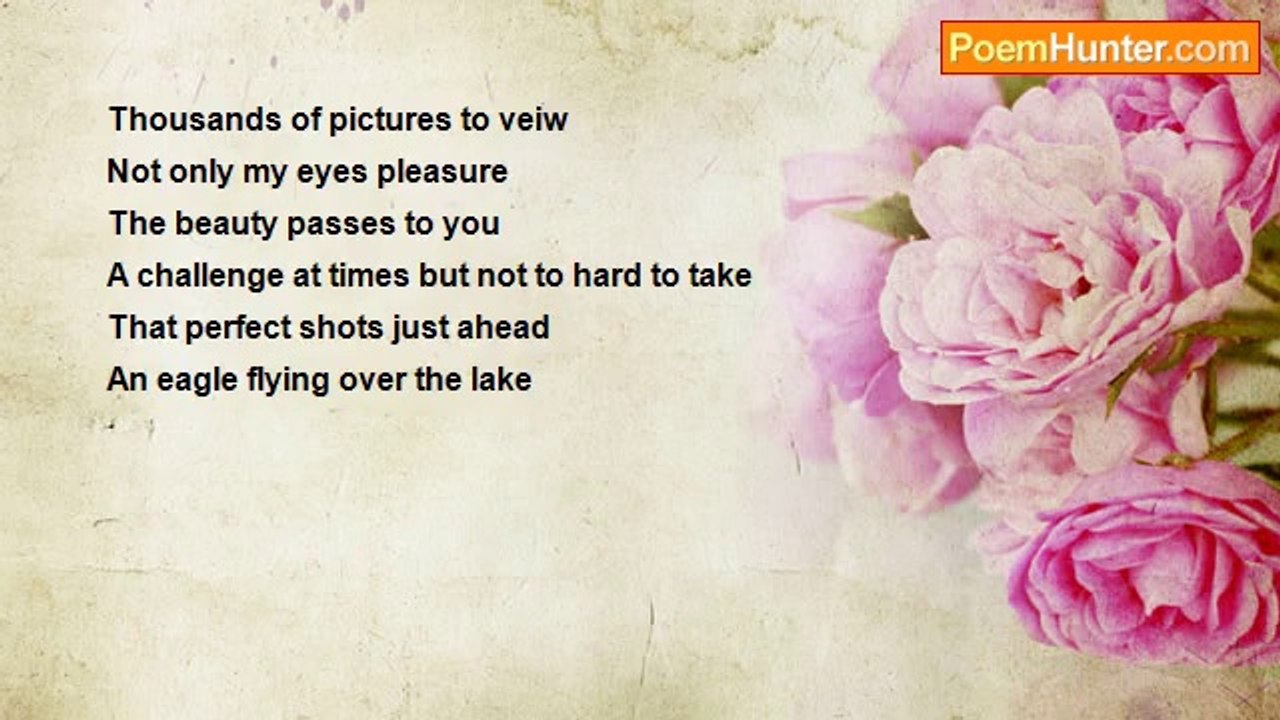 PoemHunter.com

Thousands of pictures to veiw
Not only my eyes pleasure
The beauty passes to you
A challenge at times but not to hard to take
That perfect shots just ahead
An eagle flying over the lake